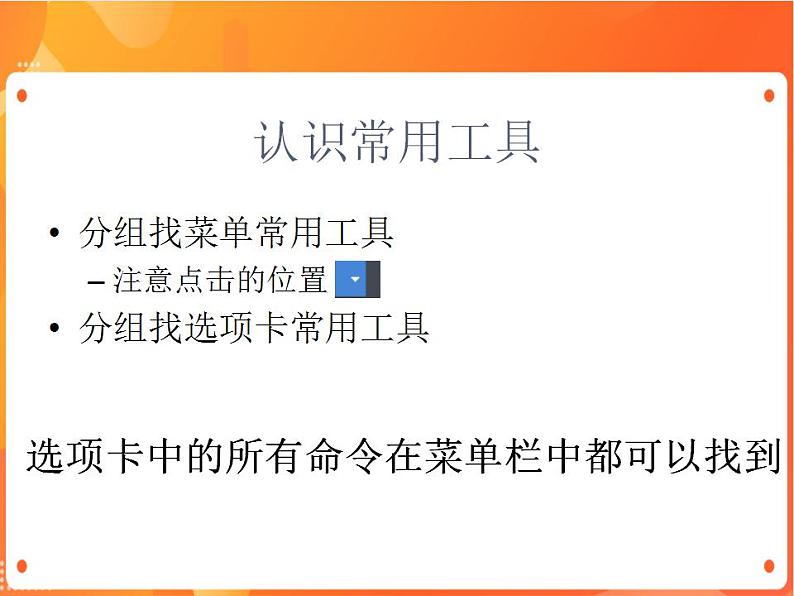 认识常用工具

• 分组找菜单常用工具
– 注意点击的位置
• 分组找选项卡常用工具

选项卡中的所有命令在菜单栏中都可以找到